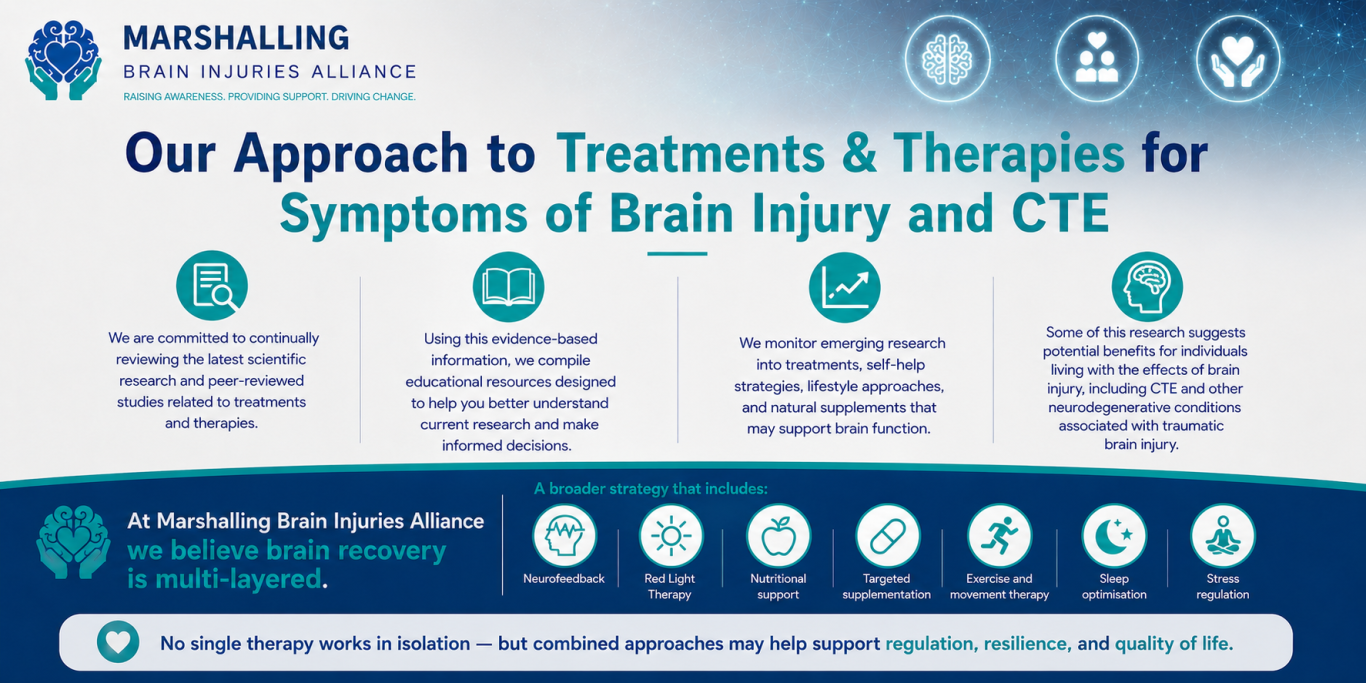 MARSHALLING
BRAIN INJURIES ALLIANCE
RAISING AWARENESS. PROVIDING SUPPORT. DRIVING CHANGE.

Our Approach to Treatments & Therapies for Symptoms of Brain Injury and CTE

We are committed to continually reviewing the latest scientific research and peer-reviewed studies related to treatments and therapies.

Using this evidence-based information, we compile educational resources designed to help you better understand current research and make informed decisions.

We monitor emerging research into treatments, self-help strategies, lifestyle approaches, and natural supplements that may support brain function.

Some of this research suggests potential benefits for individuals living with the effects of brain injury, including CTE and other neurodegenerative conditions associated with traumatic brain injury.

At Marshalling Brain Injuries Alliance we believe brain recovery is multi-layered.

A broader strategy that includes:

Neurofeedback

Red Light Therapy

Nutritional support

Targeted supplementation

Exercise and movement therapy

Sleep optimisation

Stress regulation

No single therapy works in isolation — but combined approaches may help support regulation, resilience, and quality of life.